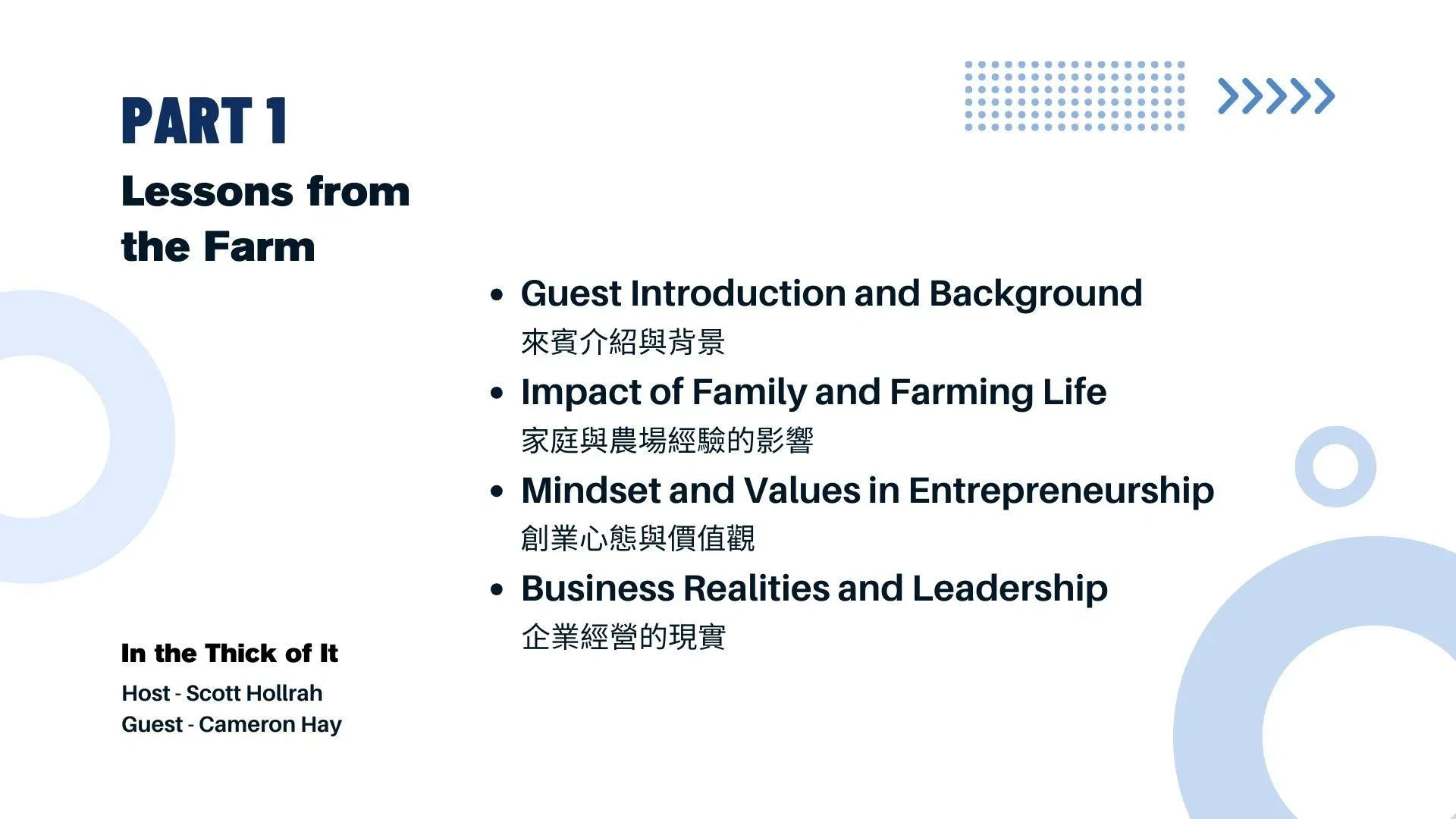 PART 1

Lessons from the Farm

- Guest Introduction and Background
來賓介紹與背景
- Impact of Family and Farming Life
家庭與農場經驗的影響
- Mindset and Values in Entrepreneurship
創業心態與價值觀
- Business Realities and Leadership
企業經營的現實

In the Thick of It

Host - Scott Hollrah
Guest - Cameron Hay